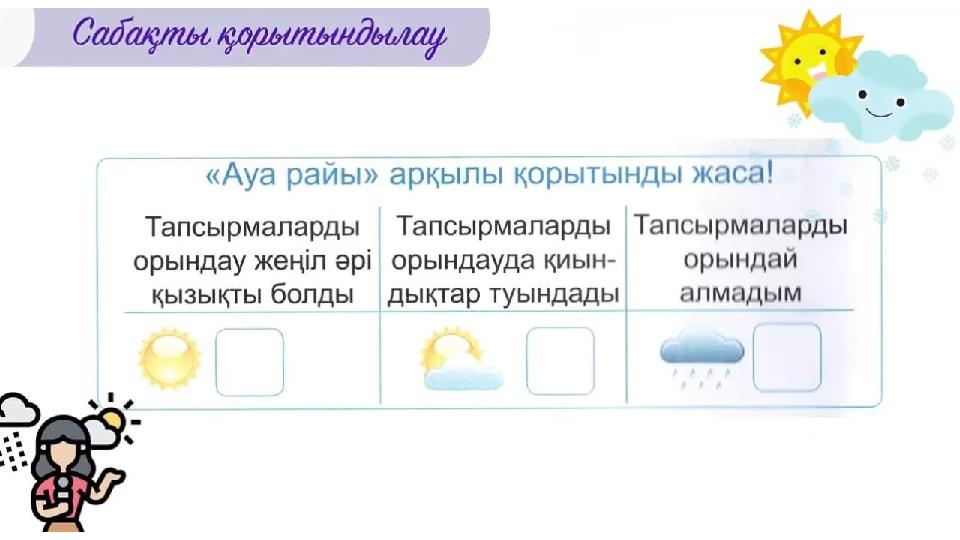 Сабақты қорытындылау

«Ауа райы» арқылы қорытынды жаса!

| Тапсырмаларды орындау жеңіл әрі қызықты болды | Тапсырмаларды орындауда қиындықтар туындады | Тапсырмаларды орындай алмадым |
|---|---|---|
| | | |